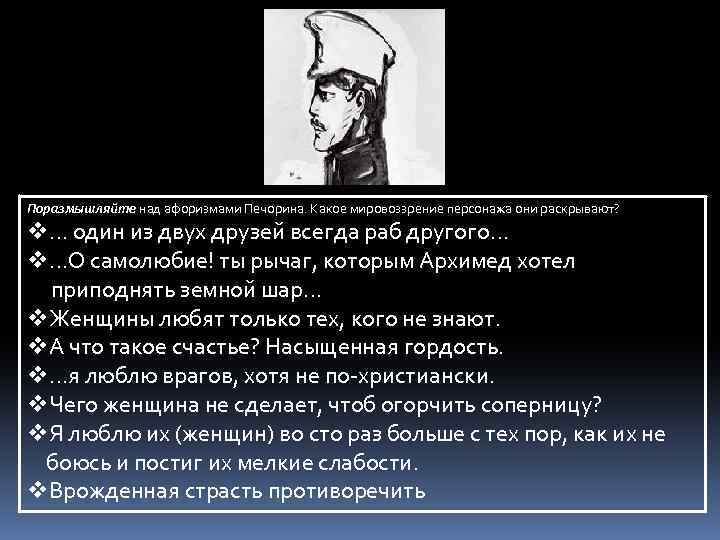 Поразмышляйте над афоризмами Печорина. Какое мировоззрение персонажа они раскрывают?

❖… один из двух друзей всегда раб другого…
❖…О самолюбие! ты рычаг, которым Архимед хотел приподнять земной шар…
❖Женщины любят только тех, кого не знают.
❖А что такое счастье? Насыщенная гордость.
❖…я люблю врагов, хотя не по-христиански.
❖Чего женщина не сделает, чтоб огорчить соперницу?
❖Я люблю их (женщин) во сто раз больше с тех пор, как их не боюсь и постиг их мелкие слабости.
❖Врожденная страсть противоречить